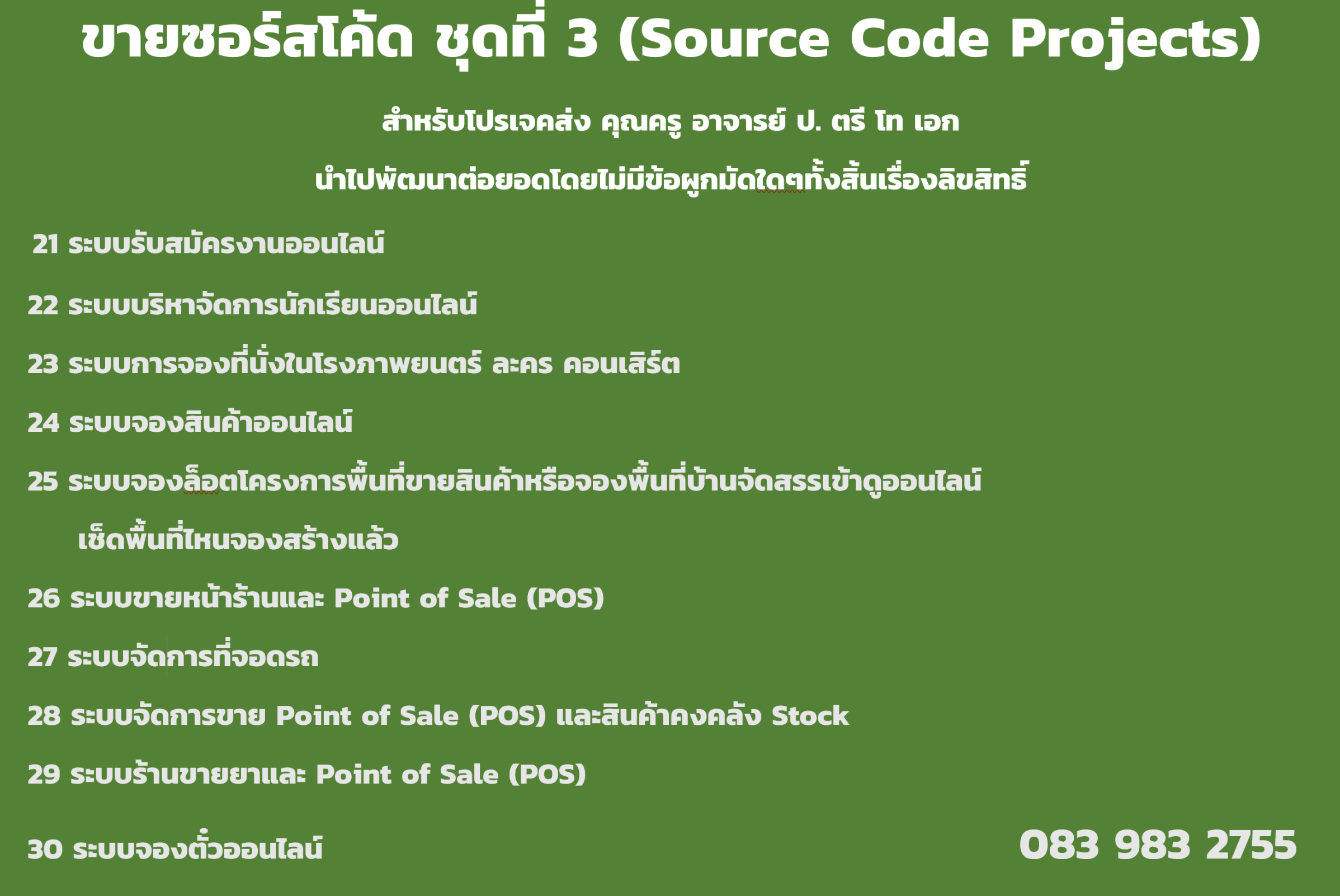 ขายซอร์สโค้ด ชุดที่ 3 (Source Code Projects)

สำหรับโปรเจคส่ง คุณครู อาจารย์ ป. ตรี โท เอก

นำไปพัฒนาต่อยอดโดยไม่มีข้อผูกมัดใดๆทั้งสิ้นเรื่องลิขสิทธิ์

21 ระบบรับสมัครงานออนไลน์

22 ระบบบริหาจัดการนักเรียนออนไลน์

23 ระบบการจองที่นั่งในโรงภาพยนตร์ ละคร คอนเสิร์ต

24 ระบบจองสินค้าออนไลน์

25 ระบบจองล็อตโครงการพื้นที่ขายสินค้าหรือจองพื้นที่บ้านจัดสรรเข้าดูออนไลน์ เช็ดพื้นที่ไหนจองสร้างแล้ว

26 ระบบขายหน้าร้านและ Point of Sale (POS)

27 ระบบจัดการที่จอดรถ

28 ระบบจัดการขาย Point of Sale (POS) และสินค้าคงคลัง Stock

29 ระบบร้านขายยาและ Point of Sale (POS)

30 ระบบจองตั๋วออนไลน์

083 983 2755